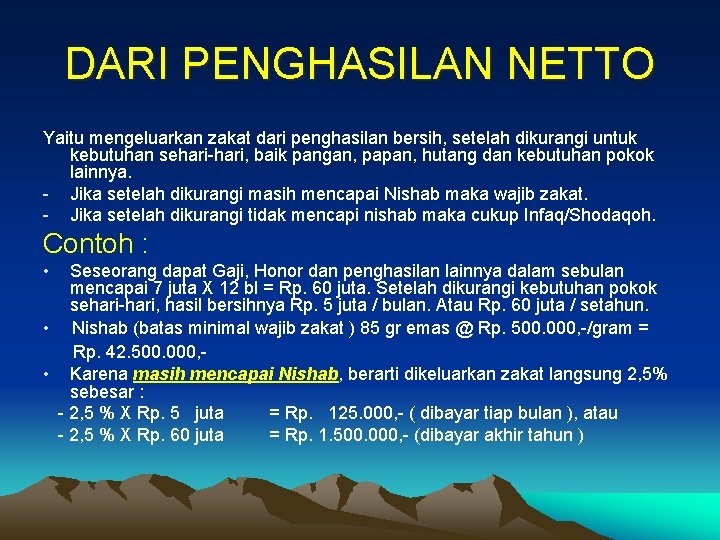 DARI PENGHASILAN NETTO

Yaitu mengeluarkan zakat dari penghasilan bersih, setelah dikurangi untuk kebutuhan sehari-hari, baik pangan, papan, hutang dan kebutuhan pokok lainnya.
- Jika setelah dikurangi masih mencapai Nishab maka wajib zakat.
- Jika setelah dikurangi tidak mencapi nishab maka cukup Infaq/Shodaqoh.

Contoh :
• Seseorang dapat Gaji, Honor dan penghasilan lainnya dalam sebulan mencapai 7 juta X 12 bl = Rp. 60 juta. Setelah dikurangi kebutuhan pokok sehari-hari, hasil bersihnya Rp. 5 juta / bulan. Atau Rp. 60 juta / setahun.
• Nishab (batas minimal wajib zakat ) 85 gr emas @ Rp. 500.000,-/gram = Rp. 42.500.000,-
• Karena masih mencapai Nishab, berarti dikeluarkan zakat langsung 2,5% sebesar :
- 2,5 % X Rp. 5 juta = Rp. 125.000,- ( dibayar tiap bulan ), atau
- 2,5 % X Rp. 60 juta = Rp. 1.500.000,- (dibayar akhir tahun )